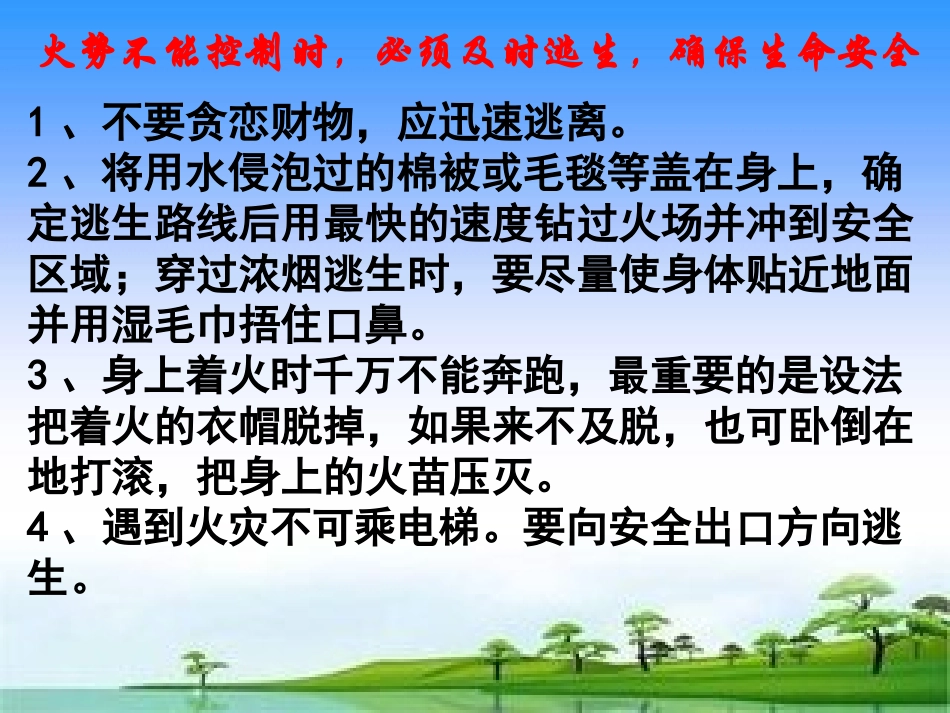 火势不能控制时，必须及时逃生，确保生命安全

1、不要贪恋财物，应迅速逃离。
2、将用水侵泡过的棉被或毛毯等盖在身上，确定逃生路线后用最快的速度钻过火场并冲到安全区域；穿过浓烟逃生时，要尽量使身体贴近地面并用湿毛巾捂住口鼻。
3、身上着火时千万不能奔跑，最重要的是设法把着火的衣帽脱掉，如果来不及脱，也可卧倒在地打滚，把身上的火苗压灭。
4、遇到火灾不可乘电梯。要向安全出口方向逃生。